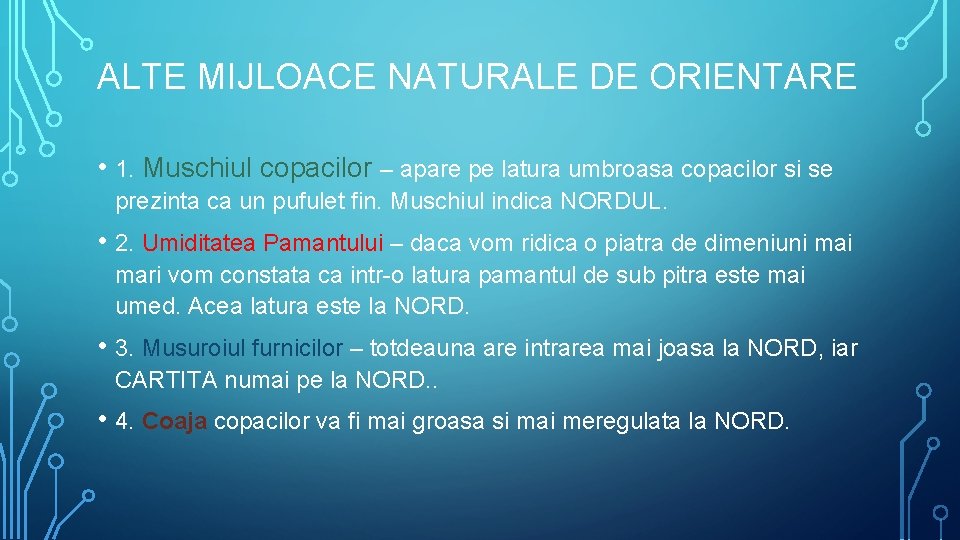 ALTE MIJLOACE NATURALE DE ORIENTARE

• 1. Muschiul copacilor – apare pe latura umbroasa copacilor si se prezinta ca un pufulet fin. Muschiul indica NORDUL.

• 2. Umiditatea Pamantului – daca vom ridica o piatra de dimeniuni mai mari vom constata ca intr-o latura pamantul de sub pitra este mai umed. Acea latura este la NORD.

• 3. Musuroiul furnicilor – totdeauna are intrarea mai joasa la NORD, iar CARTITA numai pe la NORD..

• 4. Coaja copacilor va fi mai groasa si mai meregulata la NORD.